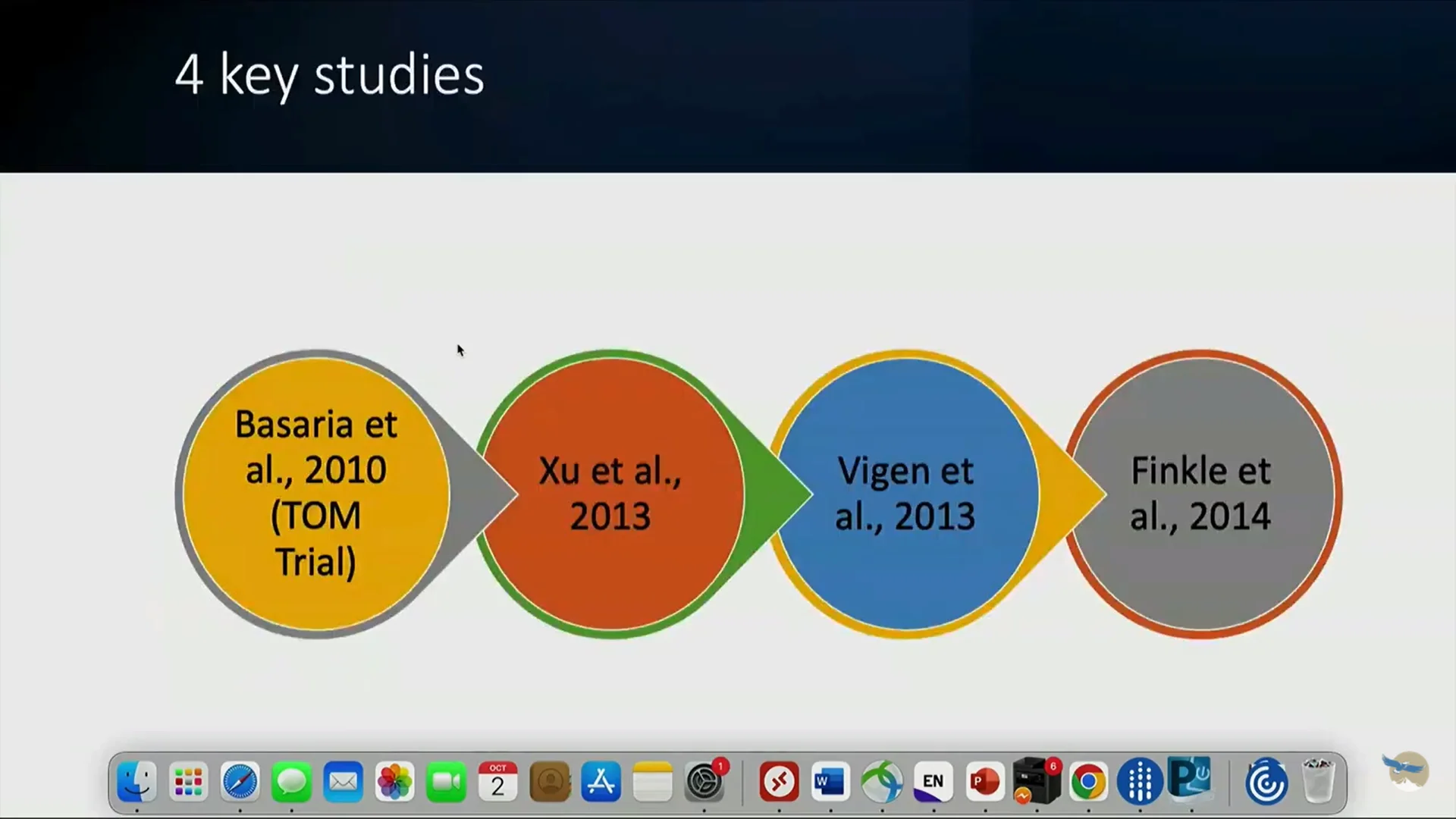 4 key studies

Basaria et al., 2010 (TOM Trial)

Xu et al., 2013

Vigen et al., 2013

Finkle et al., 2014

OCT
2

1

W

EN

P

6